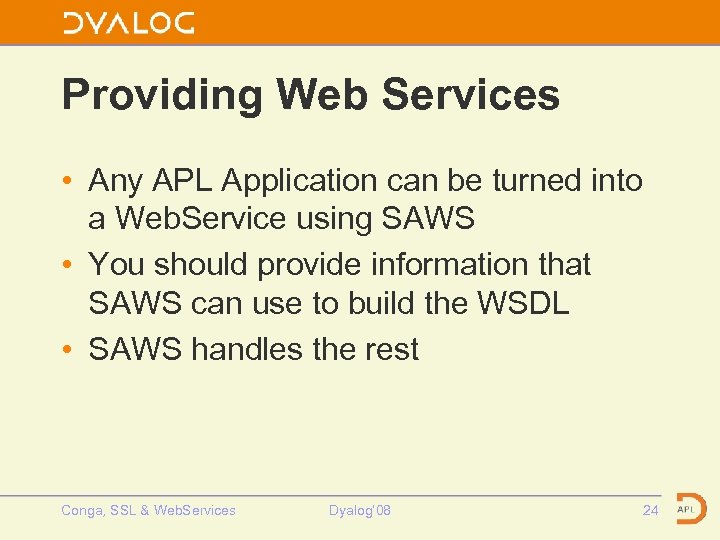 DYALOG

Providing Web Services

• Any APL Application can be turned into a WebService using SAWS
• You should provide information that SAWS can use to build the WSDL
• SAWS handles the rest

Conga, SSL & WebServices Dyalog'08 24 APL